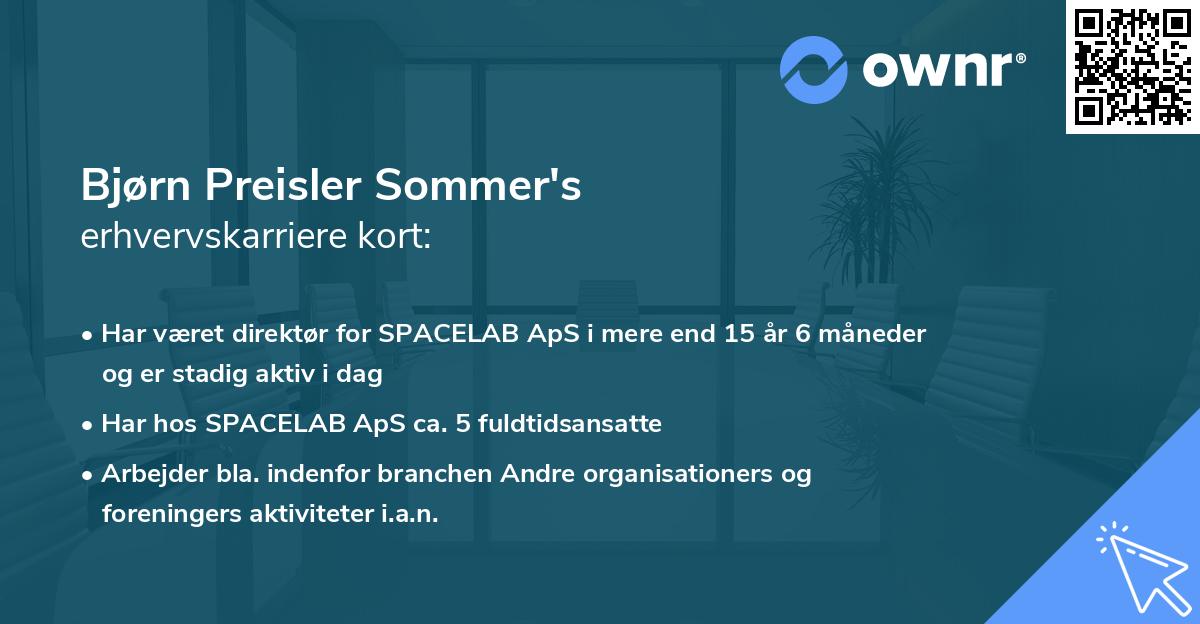 ownr®

Bjørn Preisler Sommer's
erhvervskarriere kort:

• Har været direktør for SPACELAB ApS i mere end 15 år 6 måneder og er stadig aktiv i dag
• Har hos SPACELAB ApS ca. 5 fuldtidsansatte
• Arbejder bla. indenfor branchen Andre organisationers og foreningers aktiviteter i.a.n.